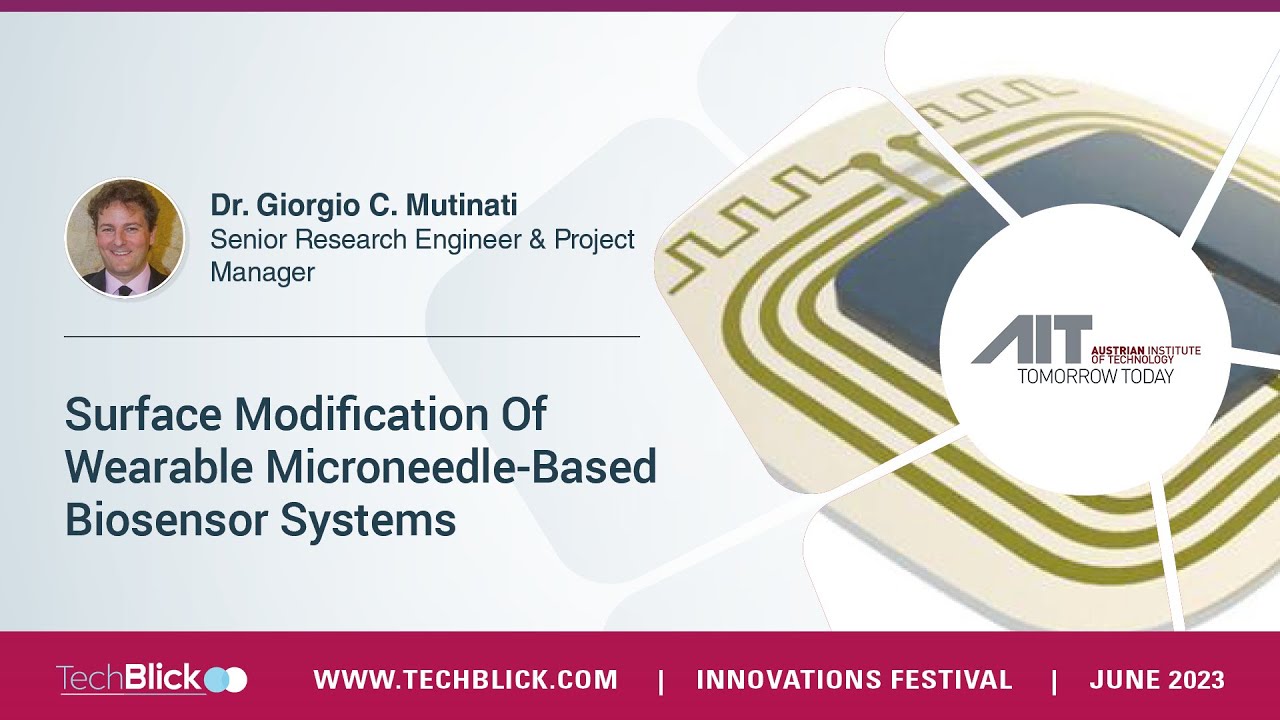 Dr. Giorgio C. Mutinati
Senior Research Engineer & Project Manager

Surface Modification Of Wearable Microneedle-Based Biosensor Systems

AIT AUSTRIAN INSTITUTE OF TECHNOLOGY
TOMORROW TODAY

TechBlick

WWW.TECHBLICK.COM | INNOVATIONS FESTIVAL | JUNE 2023